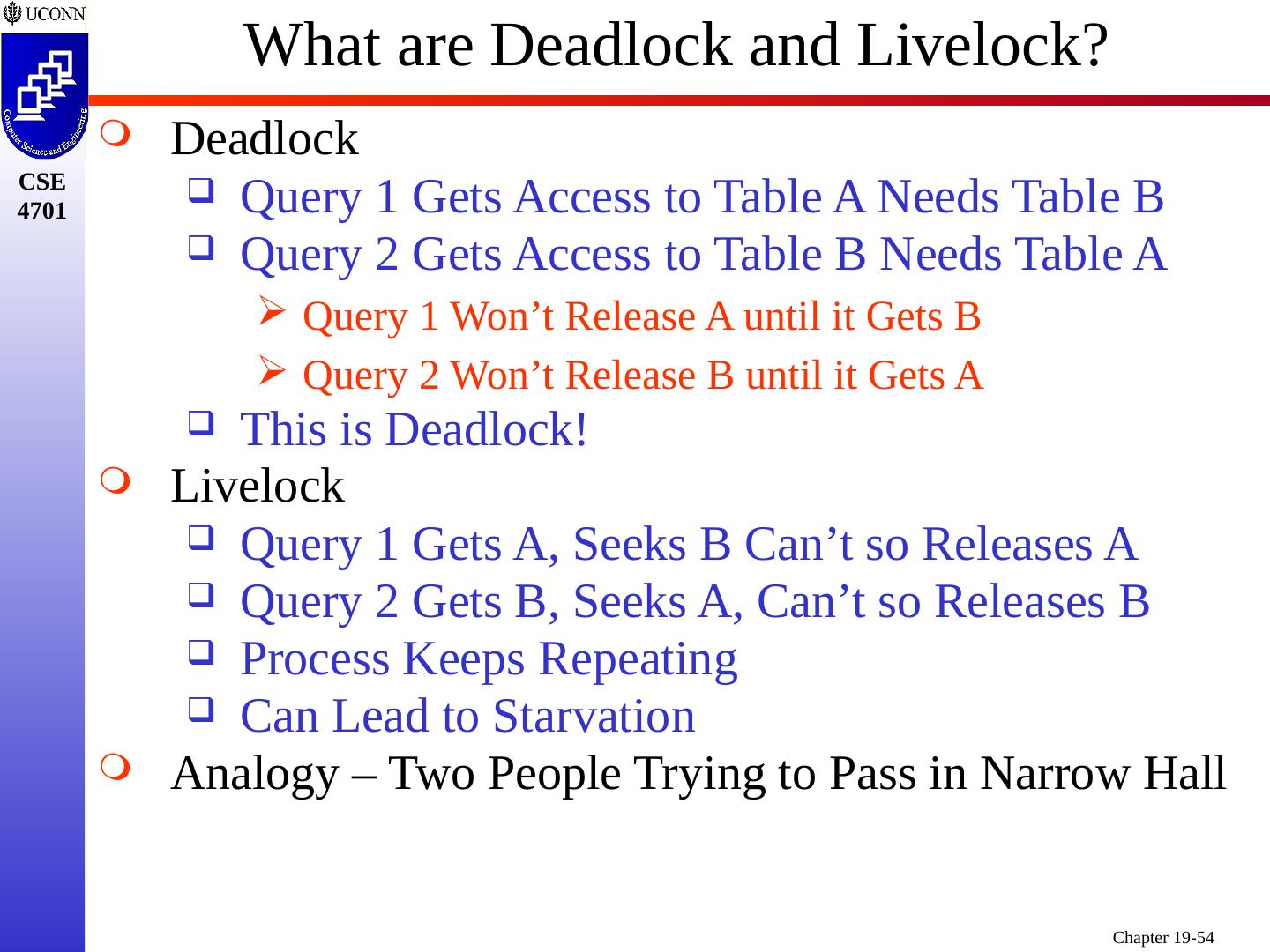 UCONN

Computer Science and Engineering

CSE 4701

What are Deadlock and Livelock?

Deadlock
Query 1 Gets Access to Table A Needs Table B
Query 2 Gets Access to Table B Needs Table A
Query 1 Won’t Release A until it Gets B
Query 2 Won’t Release B until it Gets A
This is Deadlock!

Livelock
Query 1 Gets A, Seeks B Can’t so Releases A
Query 2 Gets B, Seeks A, Can’t so Releases B
Process Keeps Repeating
Can Lead to Starvation

Analogy – Two People Trying to Pass in Narrow Hall

Chapter 19-54